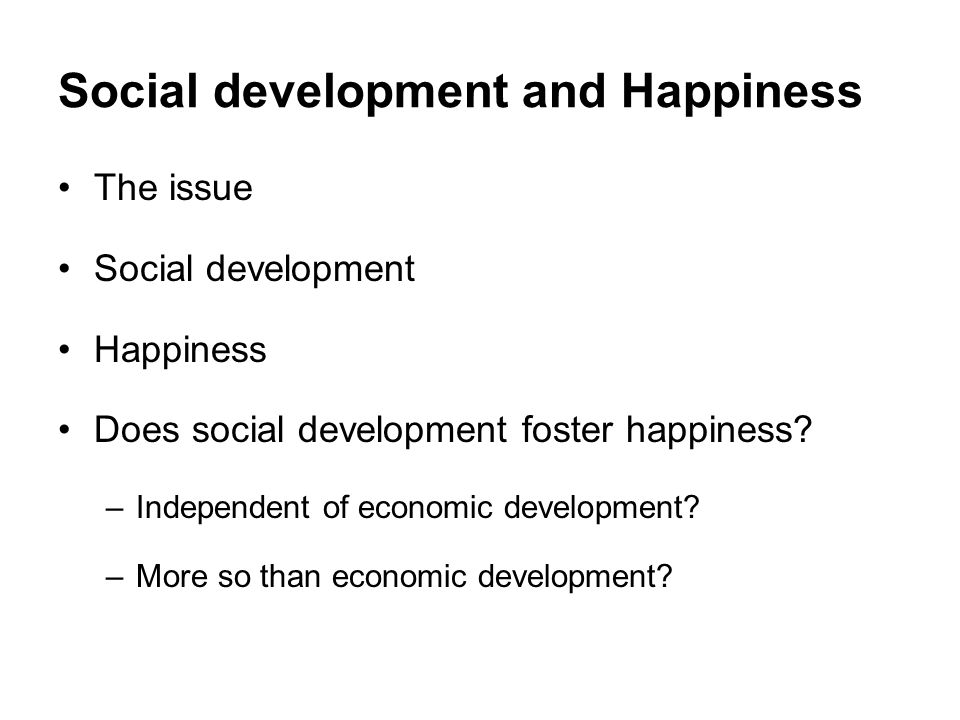 Social development and Happiness

• The issue

• Social development

• Happiness

• Does social development foster happiness?

– Independent of economic development?

– More so than economic development?